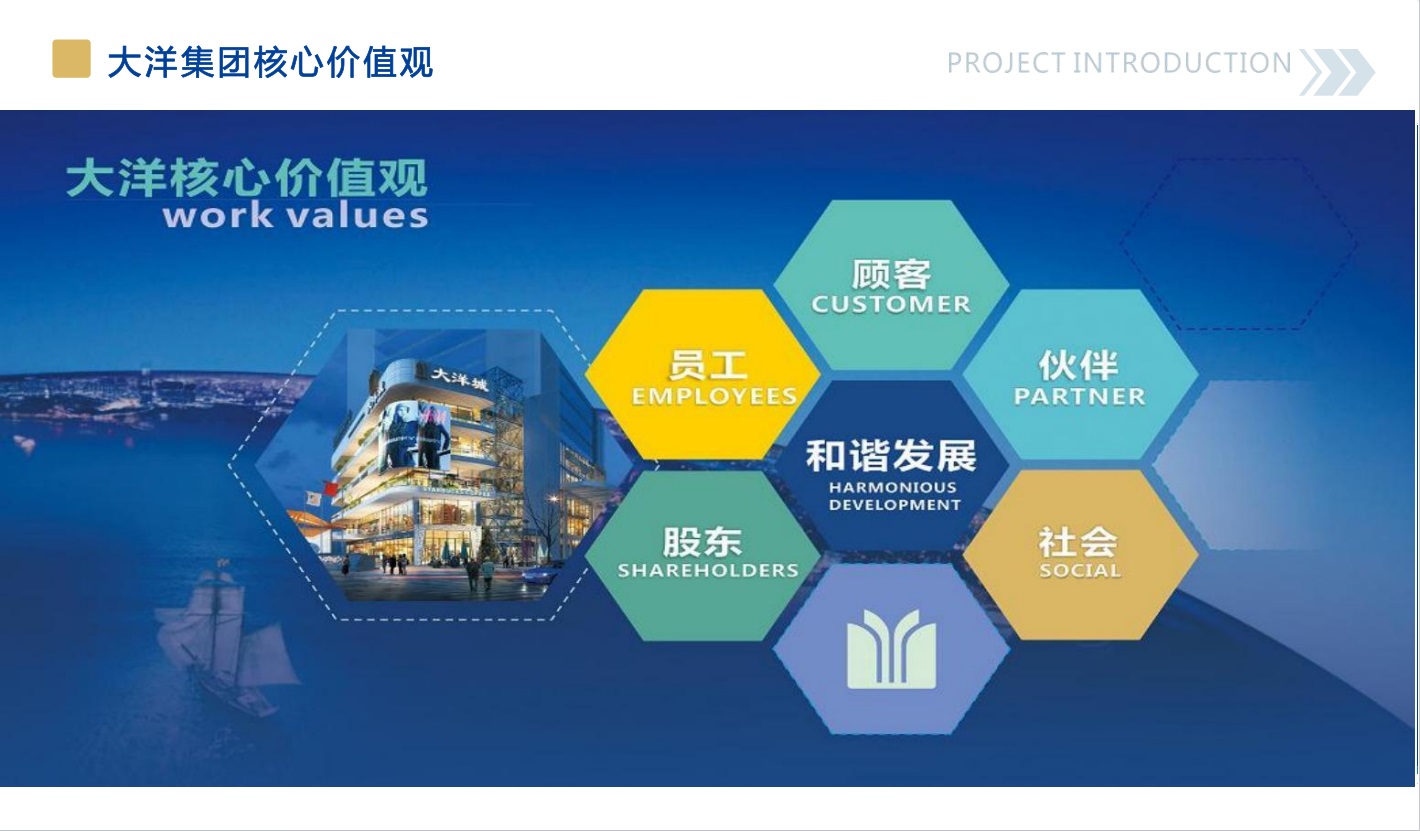 大洋集团核心价值观

PROJECT INTRODUCTION

大洋核心价值观
work values

大洋城

顾客
CUSTOMER

员工
EMPLOYEES

伙伴
PARTNER

和谐发展
HARMONIOUS DEVELOPMENT

股东
SHAREHOLDERS

社会
SOCIAL